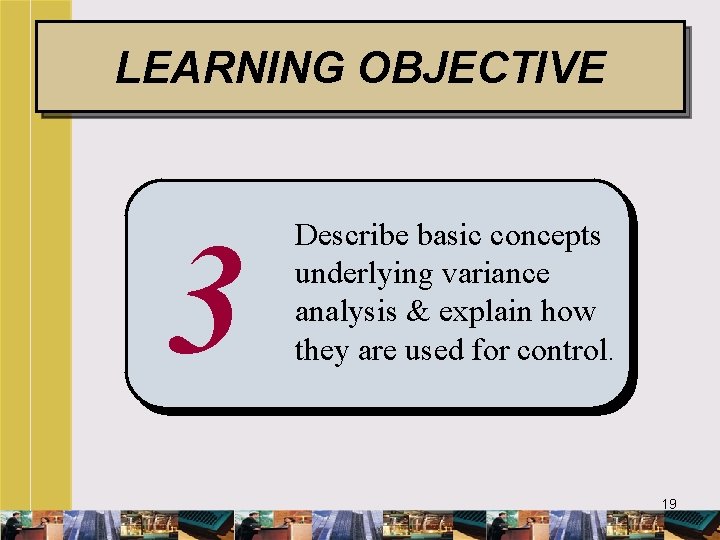 LEARNING OBJECTIVE

3

Describe basic concepts underlying variance analysis & explain how they are used for control.

19